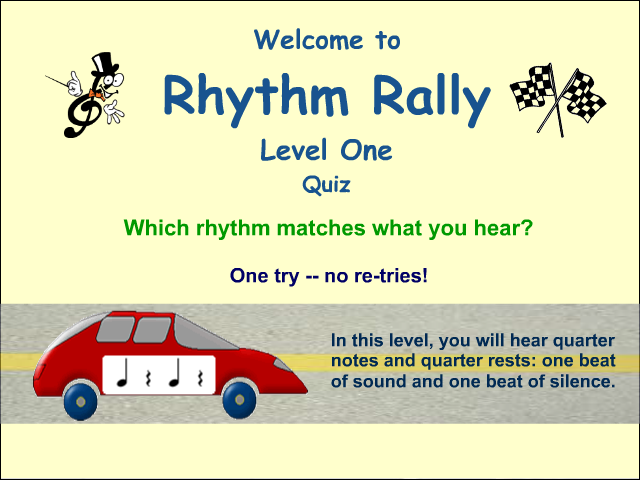 Welcome to

Rhythm Rally

Level One

Quiz

Which rhythm matches what you hear?

One try -- no re-tries!

In this level, you will hear quarter notes and quarter rests: one beat of sound and one beat of silence.